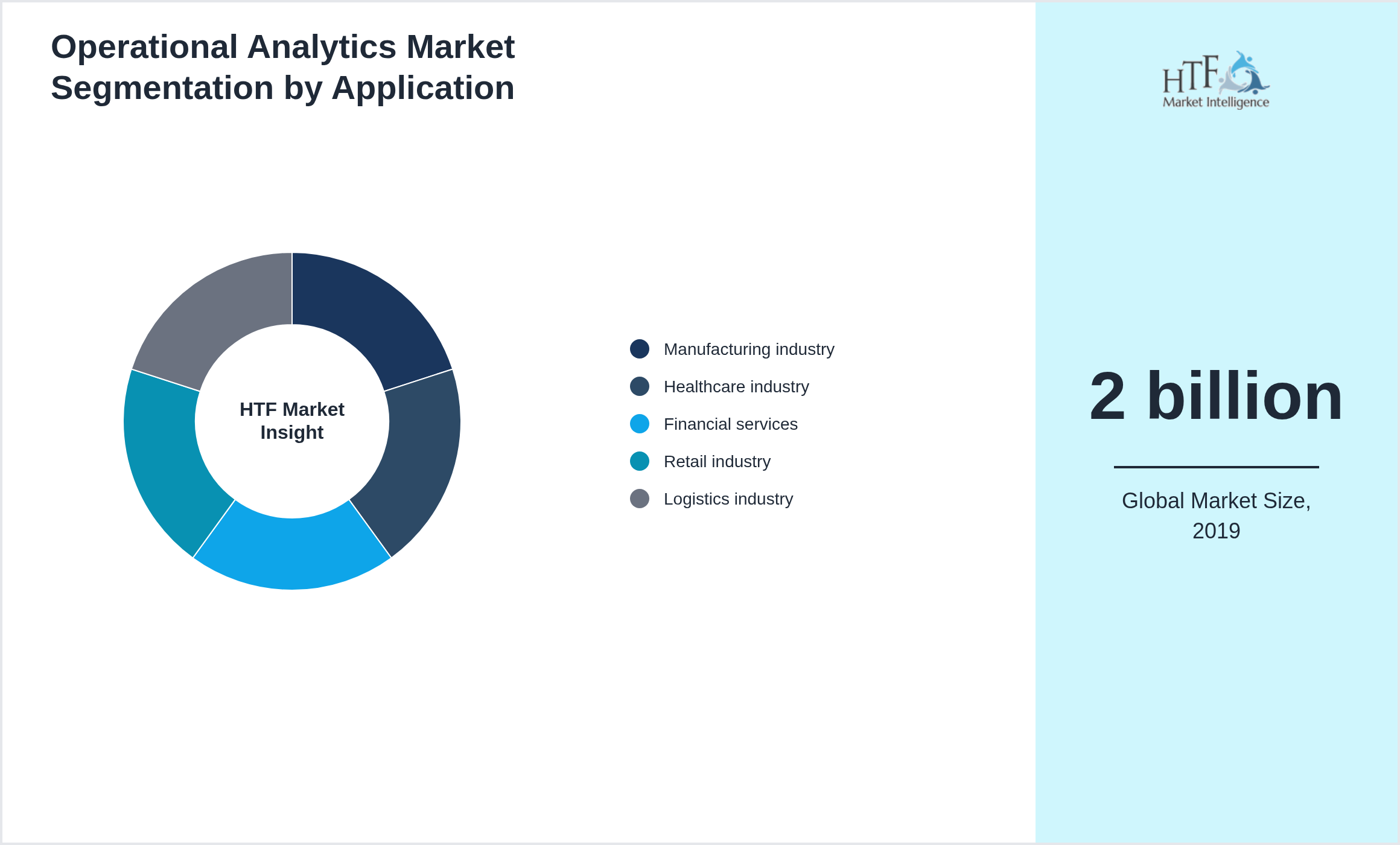 Operational Analytics Market Segmentation by Application

HTF Market Insight

Manufacturing industry
Healthcare industry
Financial services
Retail industry
Logistics industry

HTF Market Intelligence

2 billion

Global Market Size, 2019